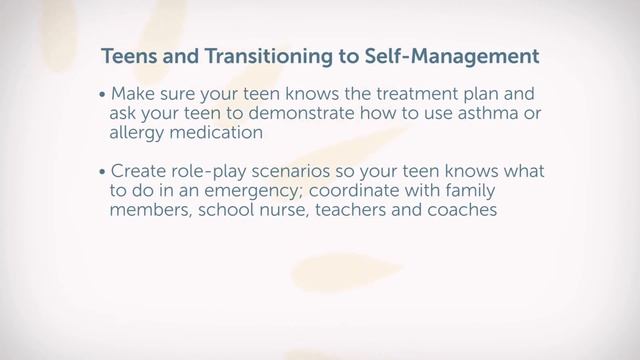 Teens and Transitioning to Self-Management

• Make sure your teen knows the treatment plan and ask your teen to demonstrate how to use asthma or allergy medication

• Create role-play scenarios so your teen knows what to do in an emergency; coordinate with family members, school nurse, teachers and coaches